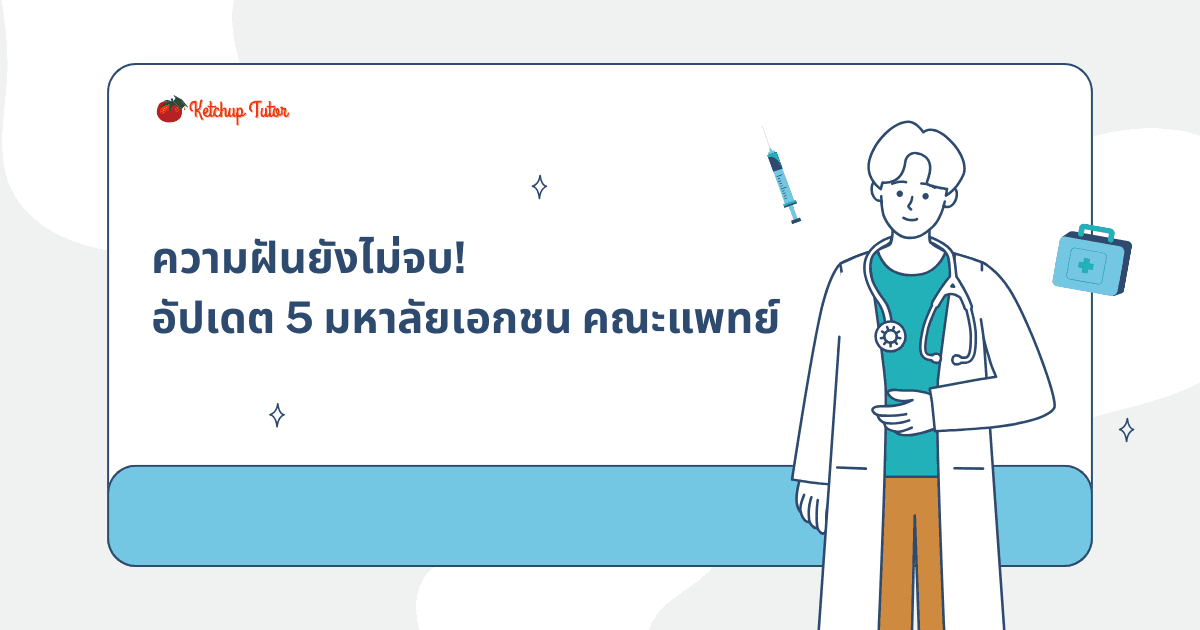 Ketchup Tutor

ความฝันยังไม่จบ!
อัปเดต 5 มหาลัยเอกชน คณะแพทย์